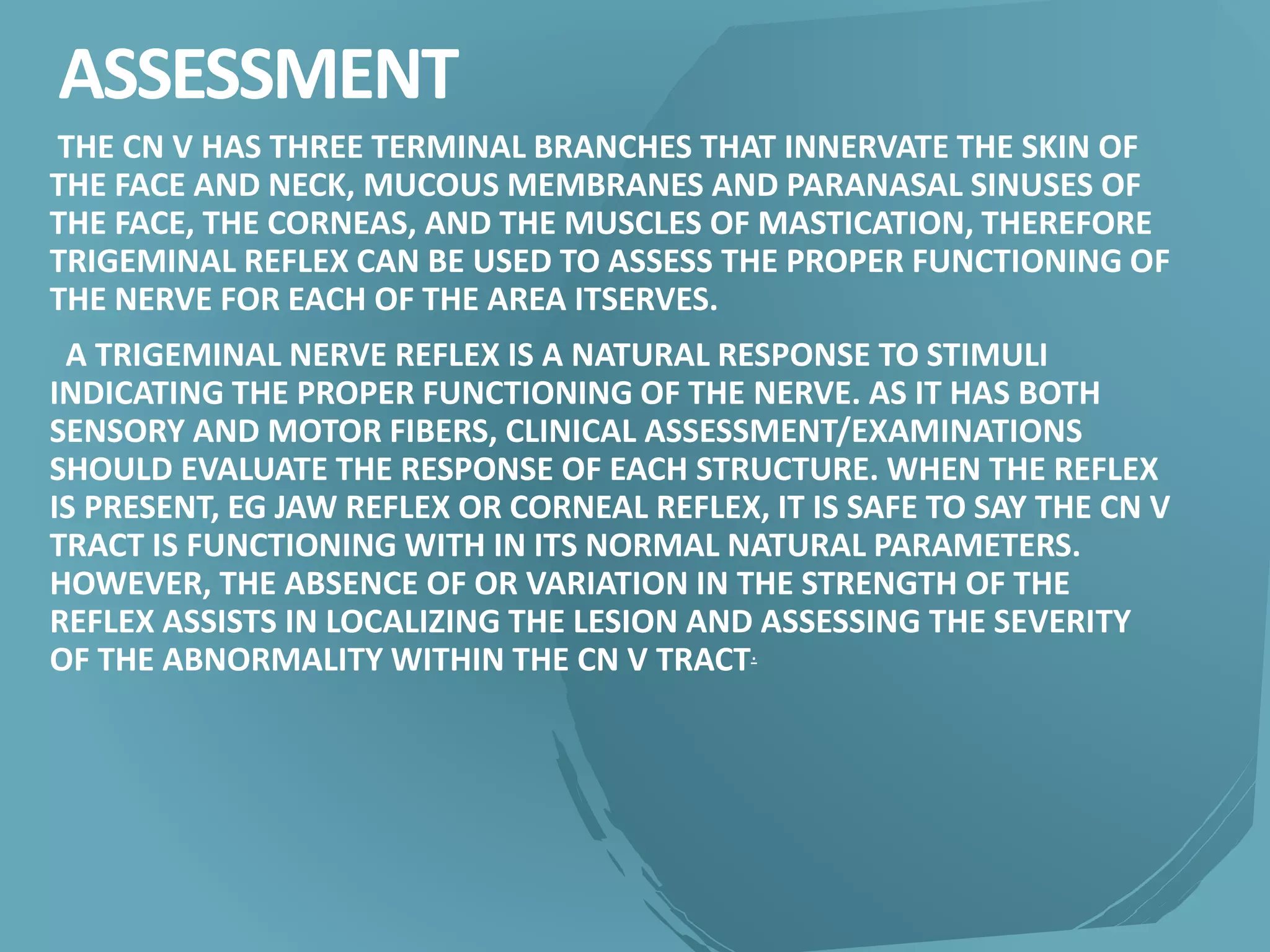 ASSESSMENT

THE CN V HAS THREE TERMINAL BRANCHES THAT INNERVATE THE SKIN OF THE FACE AND NECK, MUCOUS MEMBRANES AND PARANASAL SINUSES OF THE FACE, THE CORNEAS, AND THE MUSCLES OF MASTICATION, THEREFORE TRIGEMINAL REFLEX CAN BE USED TO ASSESS THE PROPER FUNCTIONING OF THE NERVE FOR EACH OF THE AREA ITSERVES.

A TRIGEMINAL NERVE REFLEX IS A NATURAL RESPONSE TO STIMULI INDICATING THE PROPER FUNCTIONING OF THE NERVE. AS IT HAS BOTH SENSORY AND MOTOR FIBERS, CLINICAL ASSESSMENT/EXAMINATIONS SHOULD EVALUATE THE RESPONSE OF EACH STRUCTURE. WHEN THE REFLEX IS PRESENT, EG JAW REFLEX OR CORNEAL REFLEX, IT IS SAFE TO SAY THE CN V TRACT IS FUNCTIONING WITH IN ITS NORMAL NATURAL PARAMETERS. HOWEVER, THE ABSENCE OF OR VARIATION IN THE STRENGTH OF THE REFLEX ASSISTS IN LOCALIZING THE LESION AND ASSESSING THE SEVERITY OF THE ABNORMALITY WITHIN THE CN V TRACT.